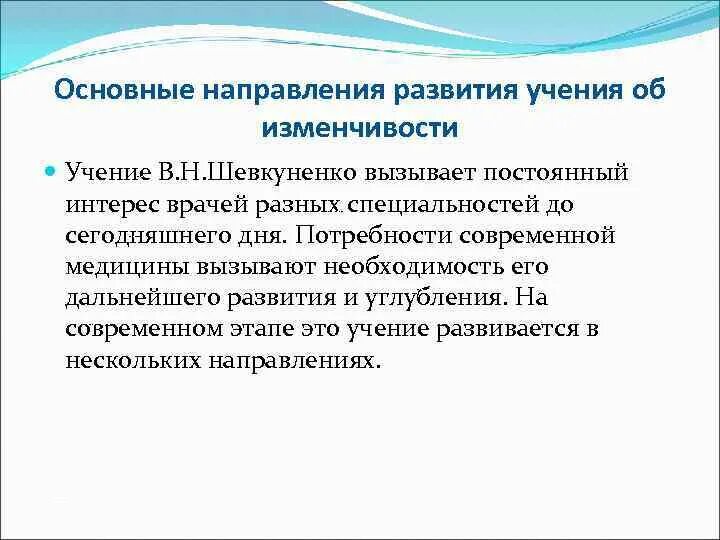 Основные направления развития учения об изменчивости

Учение В.Н.Шевкуненко вызывает постоянный интерес врачей разных специальностей до сегодняшнего дня. Потребности современной медицины вызывают необходимость его дальнейшего развития и углубления. На современном этапе это учение развивается в нескольких направлениях.